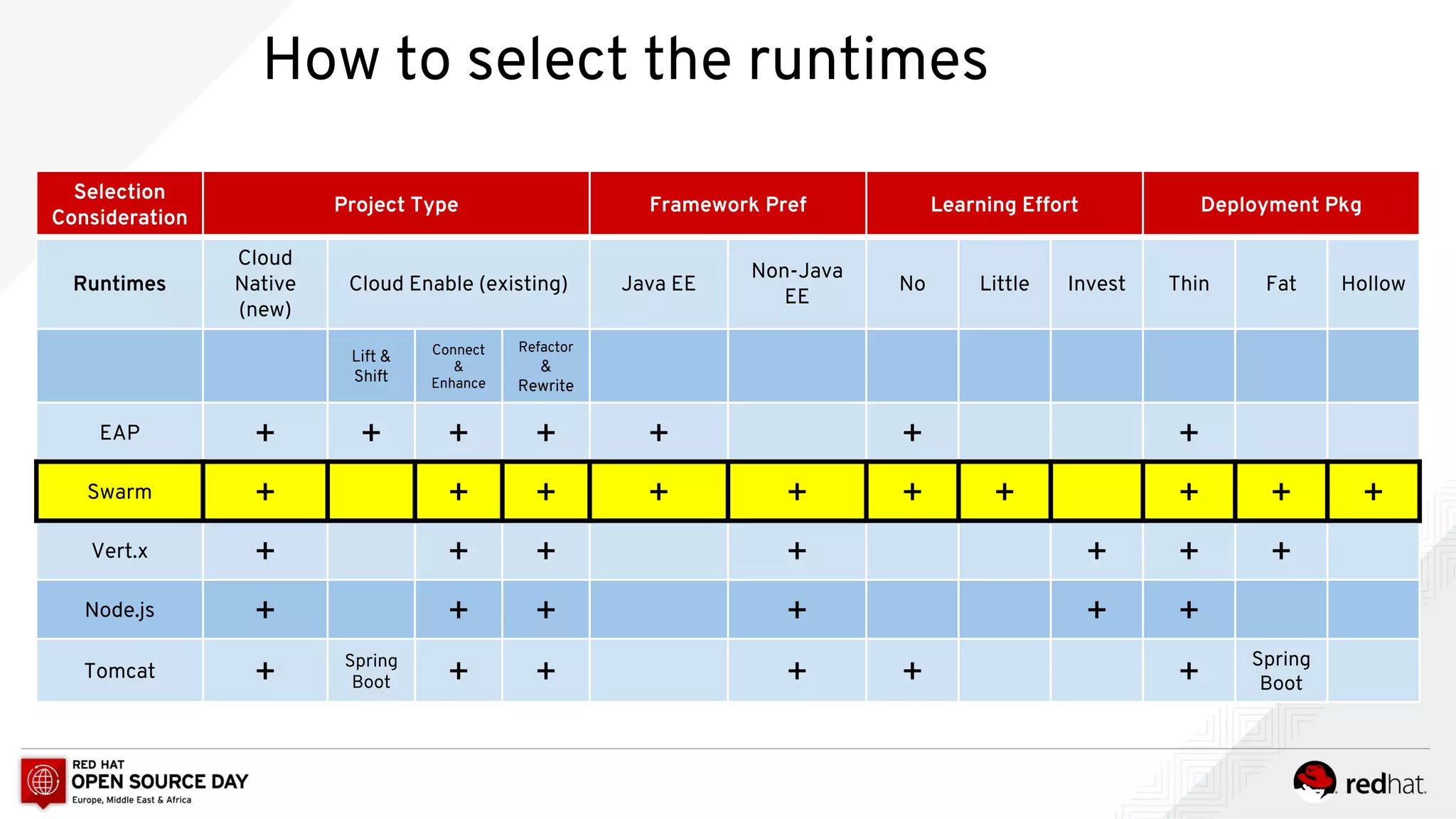 How to select the runtimes

| Selection Consideration | Project Type | | | | Framework Pref | | Learning Effort | | | Deployment Pkg | | |
|---|---|---|---|---|---|---|---|---|---|---|---|---|
| Runtimes | Cloud Native (new) | Cloud Enable (existing) | | | Java EE | Non-Java EE | No | Little | Invest | Thin | Fat | Hollow |
| | | Lift & Shift | Connect & Enhance | Refactor & Rewrite | | | | | | | | |
| EAP | + | + | + | + | + | | + | | | + | | |
| Swarm | + | | + | + | + | + | + | + | | + | + | + |
| Vert.x | + | | + | + | | + | | | + | + | + | |
| Node.js | + | | + | + | | + | | | + | + | | |
| Tomcat | + | Spring Boot | + | + | | + | + | | | + | Spring Boot | |

RED HAT
OPEN SOURCE DAY
Europe, Middle East & Africa

redhat.